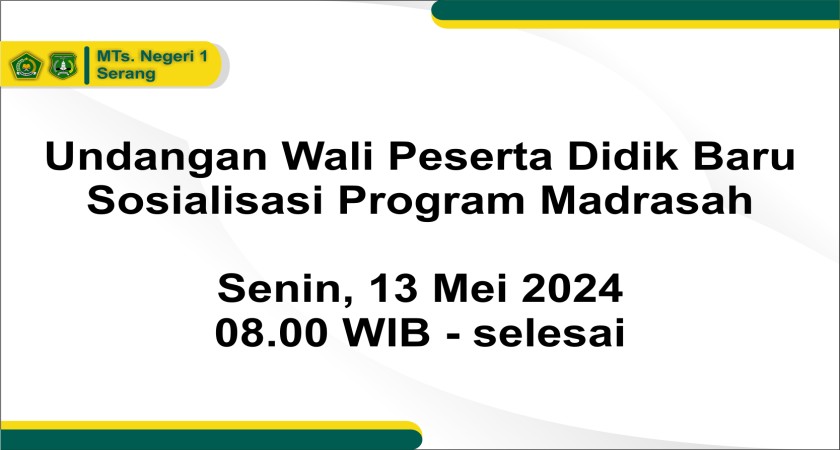 MTs. Negeri 1
Serang

Undangan Wali Peserta Didik Baru
Sosialisasi Program Madrasah

Senin, 13 Mei 2024
08.00 WIB - selesai